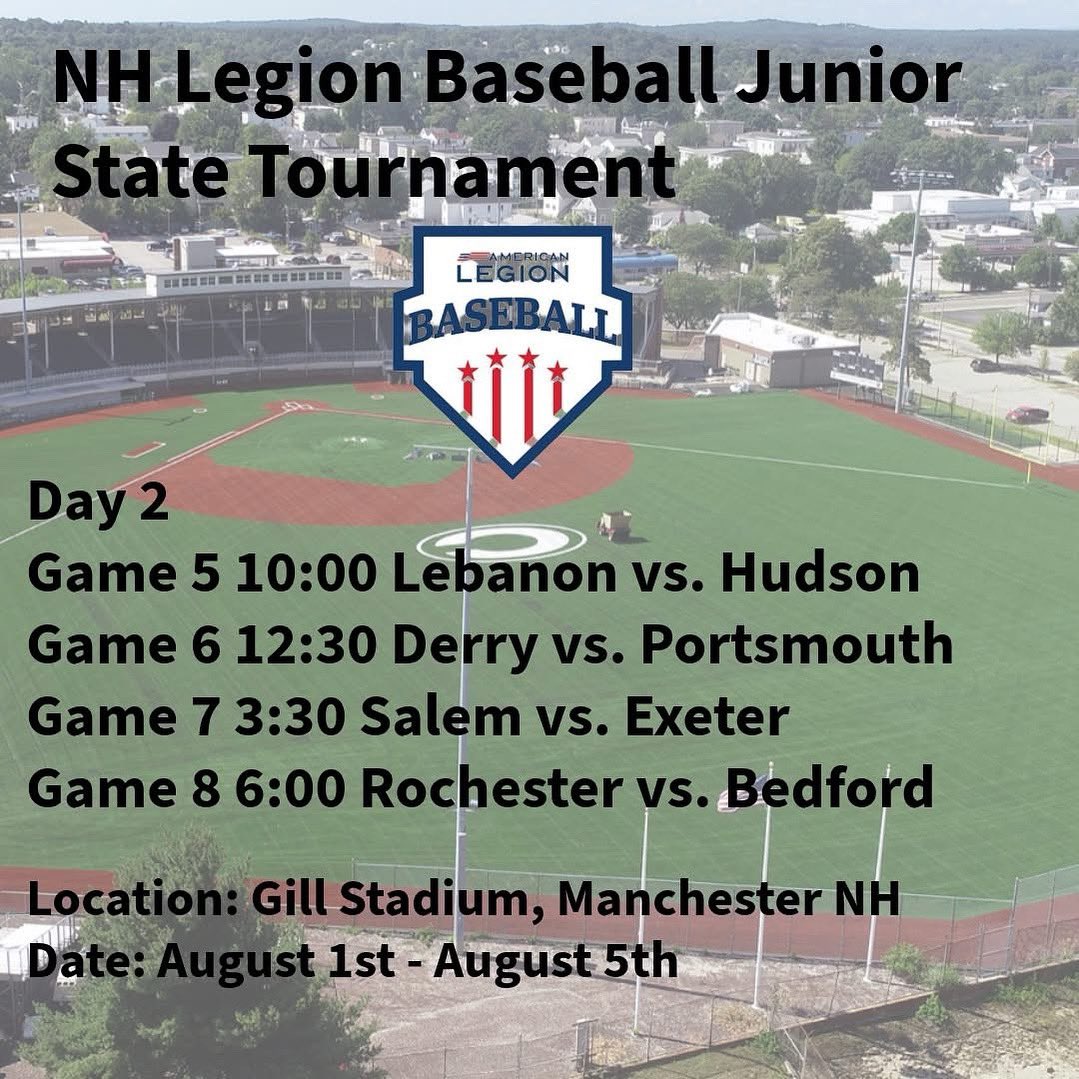 NH Legion Baseball Junior State Tournament

AMERICAN LEGION BASEBALL

Day 2
Game 5 10:00 Lebanon vs. Hudson
Game 6 12:30 Derry vs. Portsmouth
Game 7 3:30 Salem vs. Exeter
Game 8 6:00 Rochester vs. Bedford

Location: Gill Stadium, Manchester NH
Date: August 1st - August 5th